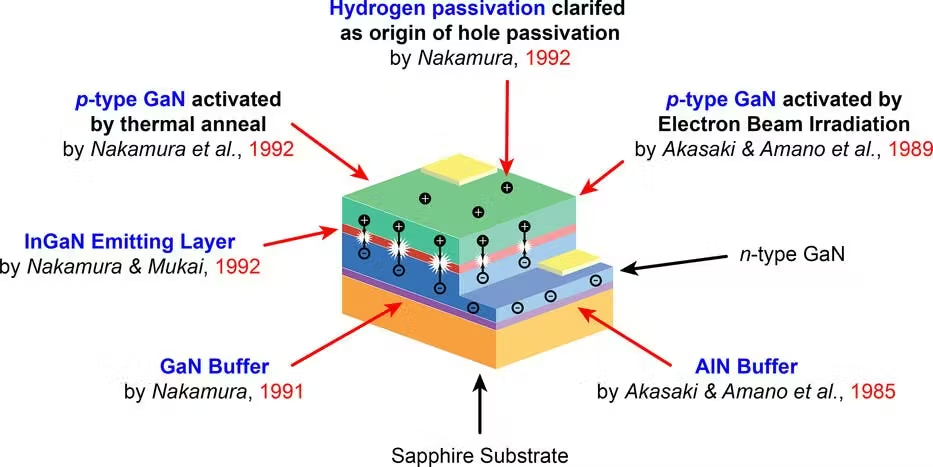 Hydrogen passivation clarifed as origin of hole passivation
by Nakamura, 1992

p-type GaN activated by thermal anneal
by Nakamura et al., 1992

p-type GaN activated by Electron Beam Irradiation
by Akasaki & Amano et al., 1989

InGaN Emitting Layer
by Nakamura & Mukai, 1992

n-type GaN

GaN Buffer
by Nakamura, 1991

AlN Buffer
by Akasaki & Amano et al., 1985

Sapphire Substrate